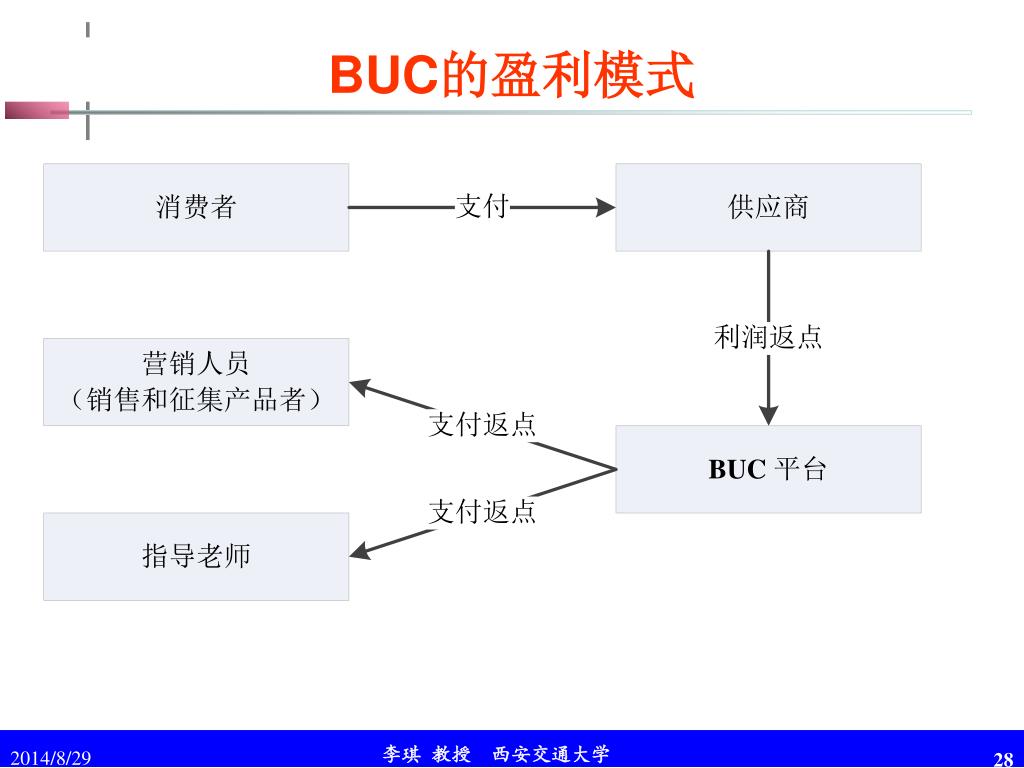 BUC的盈利模式

消费者

支付

供应商

利润返点

营销人员
（销售和征集产品者）

支付返点

BUC 平台

支付返点

指导老师

2014/8/29

李琪 教授 西安交通大学

28